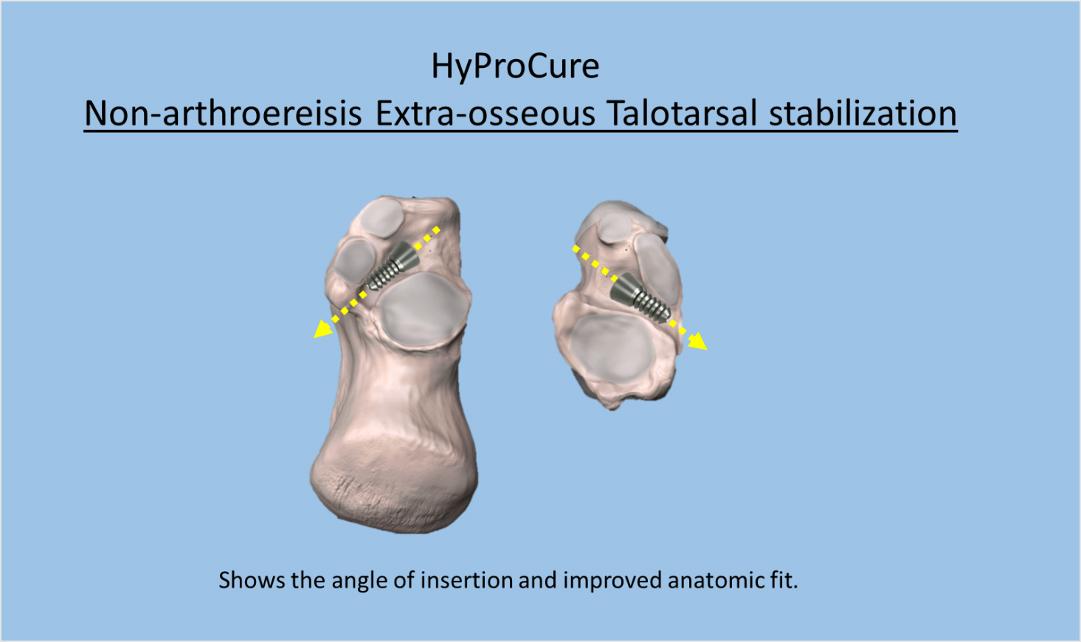 HyProCure
Non-arthroereisis Extra-osseous Talotarsal stabilization

Shows the angle of insertion and improved anatomic fit.